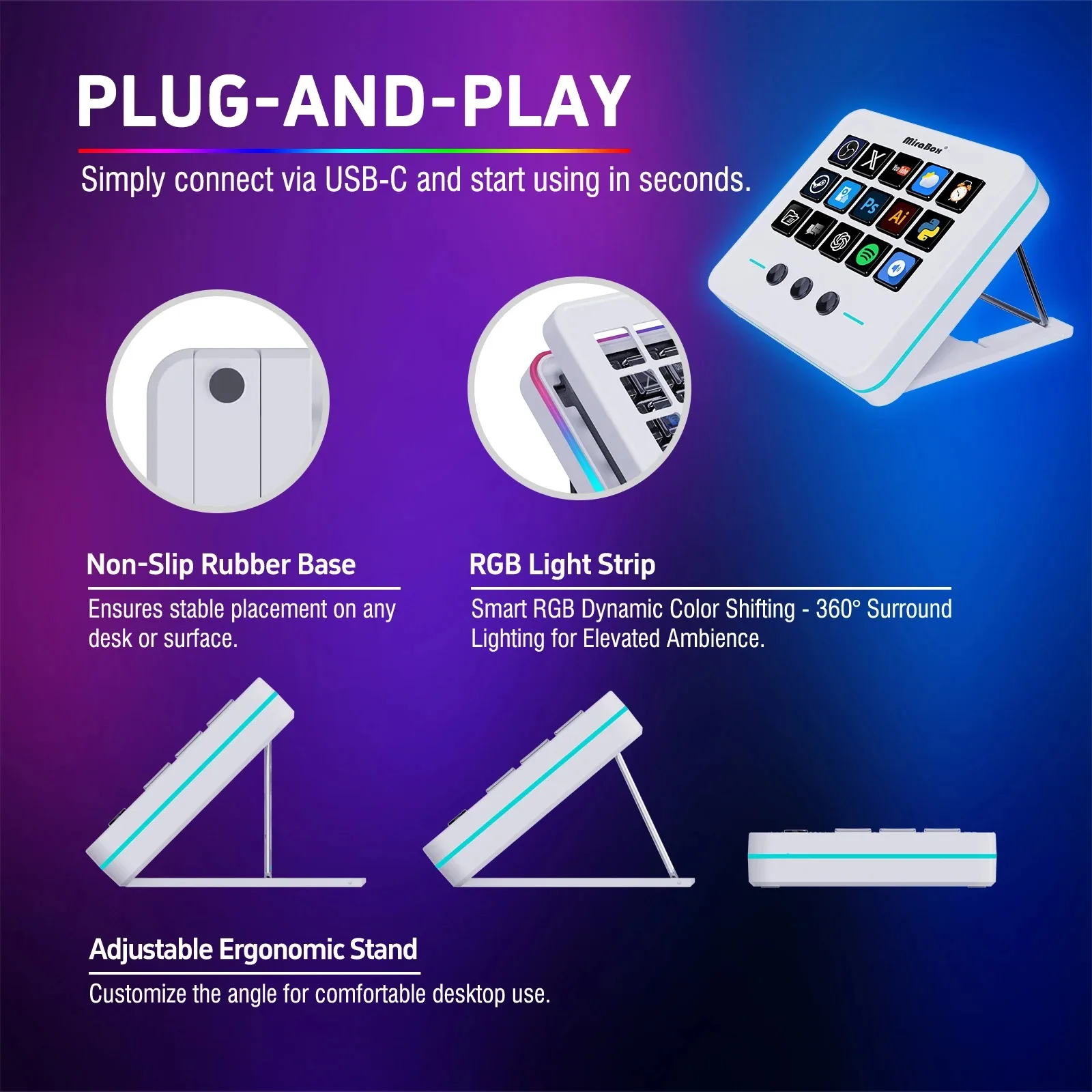 PLUG-AND-PLAY

Simply connect via USB-C and start using in seconds.

MiraBox

Ps

Ai

Non-Slip Rubber Base

Ensures stable placement on any desk or surface.

RGB Light Strip

Smart RGB Dynamic Color Shifting - 360° Surround Lighting for Elevated Ambience.

Adjustable Ergonomic Stand

Customize the angle for comfortable desktop use.